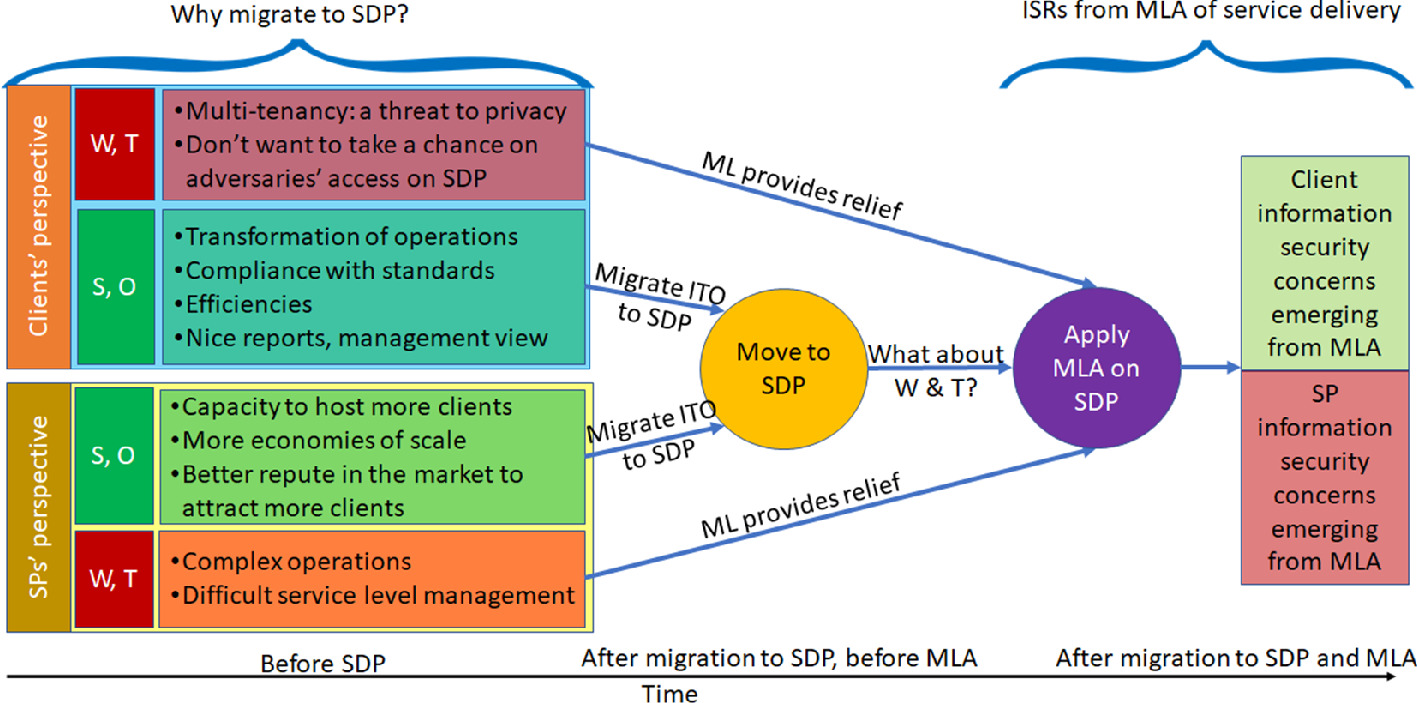 Why migrate to SDP?

ISRs from MLA of service delivery

Clients' perspective

W, T

•Multi-tenancy: a threat to privacy
•Don't want to take a chance on adversaries' access on SDP

S, O

•Transformation of operations
•Compliance with standards
•Efficiencies
•Nice reports, management view

SPs' perspective

S, O

•Capacity to host more clients
•More economies of scale
•Better repute in the market to attract more clients

W, T

•Complex operations
•Difficult service level management

ML provides relief

Migrate ITO to SDP

Migrate ITO to SDP

ML provides relief

Move to SDP

What about W & T?

Apply MLA on SDP

Client information security concerns emerging from MLA

SP information security concerns emerging from MLA

Before SDP

After migration to SDP, before MLA

After migration to SDP and MLA

Time